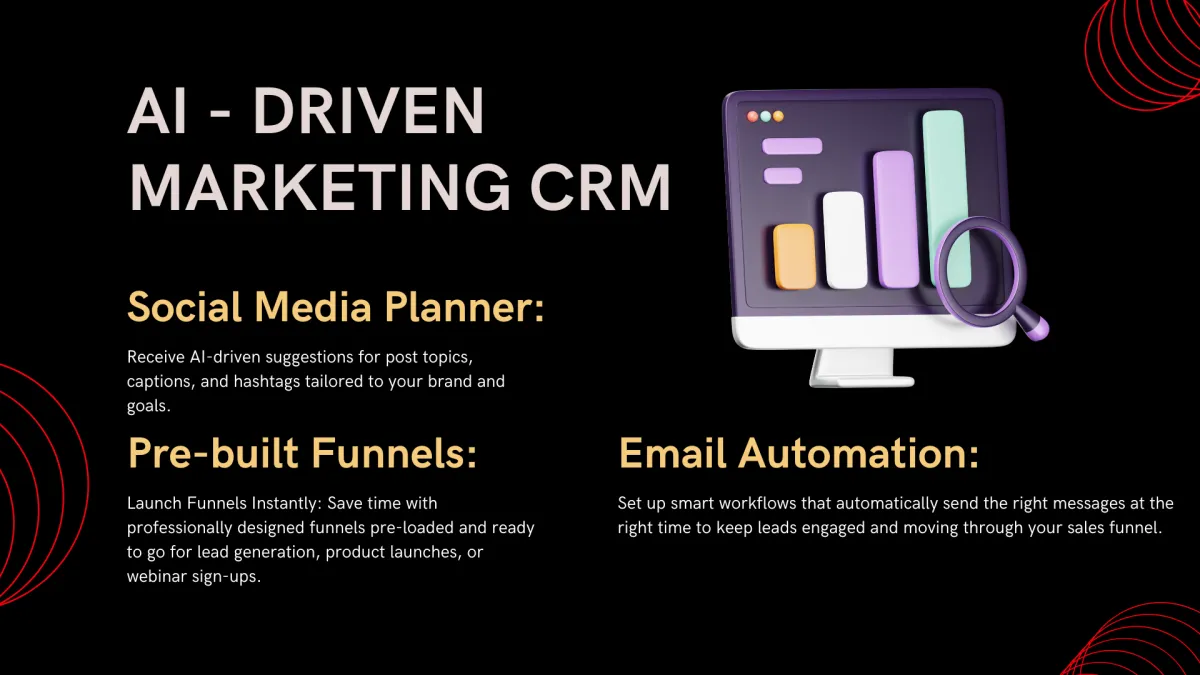 AI - DRIVEN MARKETING CRM

Social Media Planner:

Receive AI-driven suggestions for post topics, captions, and hashtags tailored to your brand and goals.

Pre-built Funnels:

Launch Funnels Instantly: Save time with professionally designed funnels pre-loaded and ready to go for lead generation, product launches, or webinar sign-ups.

Email Automation:

Set up smart workflows that automatically send the right messages at the right time to keep leads engaged and moving through your sales funnel.